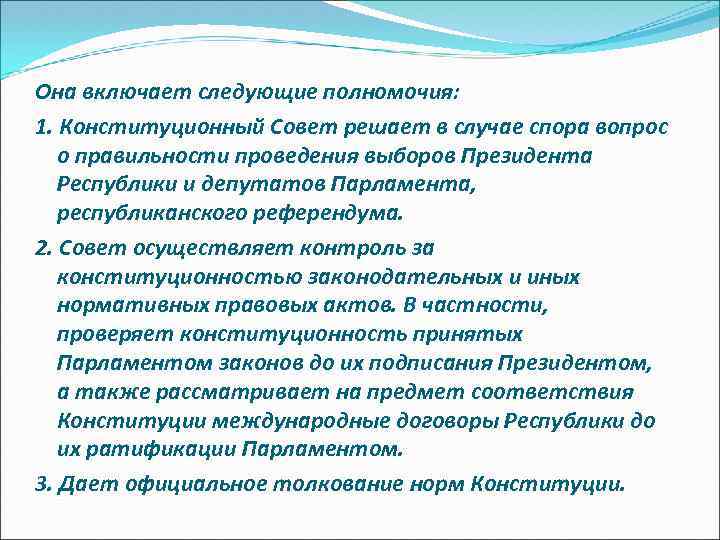 Она включает следующие полномочия:

1. Конституционный Совет решает в случае спора вопрос о правильности проведения выборов Президента Республики и депутатов Парламента, республиканского референдума.

2. Совет осуществляет контроль за конституционностью законодательных и иных нормативных правовых актов. В частности, проверяет конституционность принятых Парламентом законов до их подписания Президентом, а также рассматривает на предмет соответствия Конституции международные договоры Республики до их ратификации Парламентом.

3. Дает официальное толкование норм Конституции.